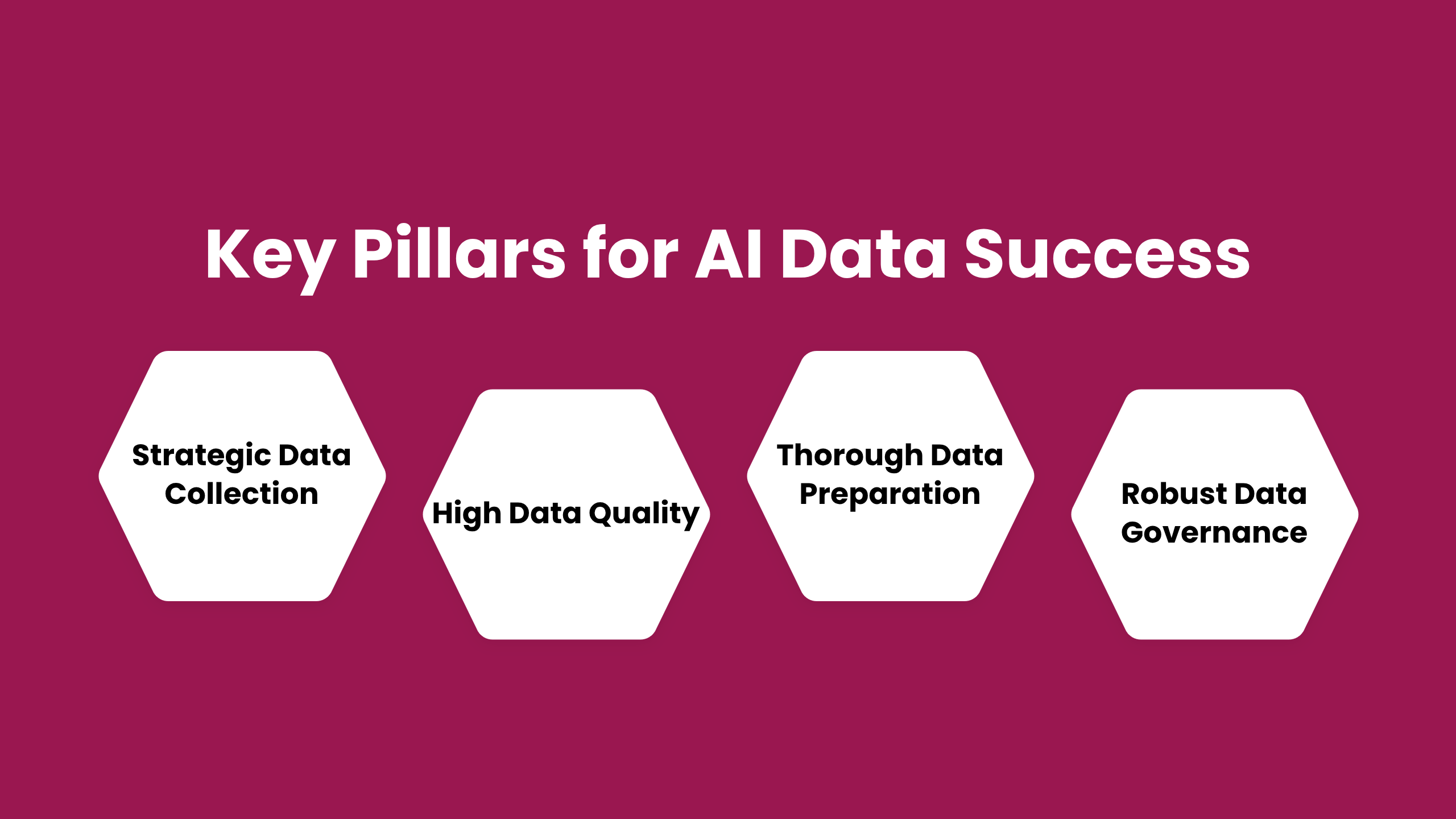 Key Pillars for AI Data Success

Strategic Data Collection

High Data Quality

Thorough Data Preparation

Robust Data Governance